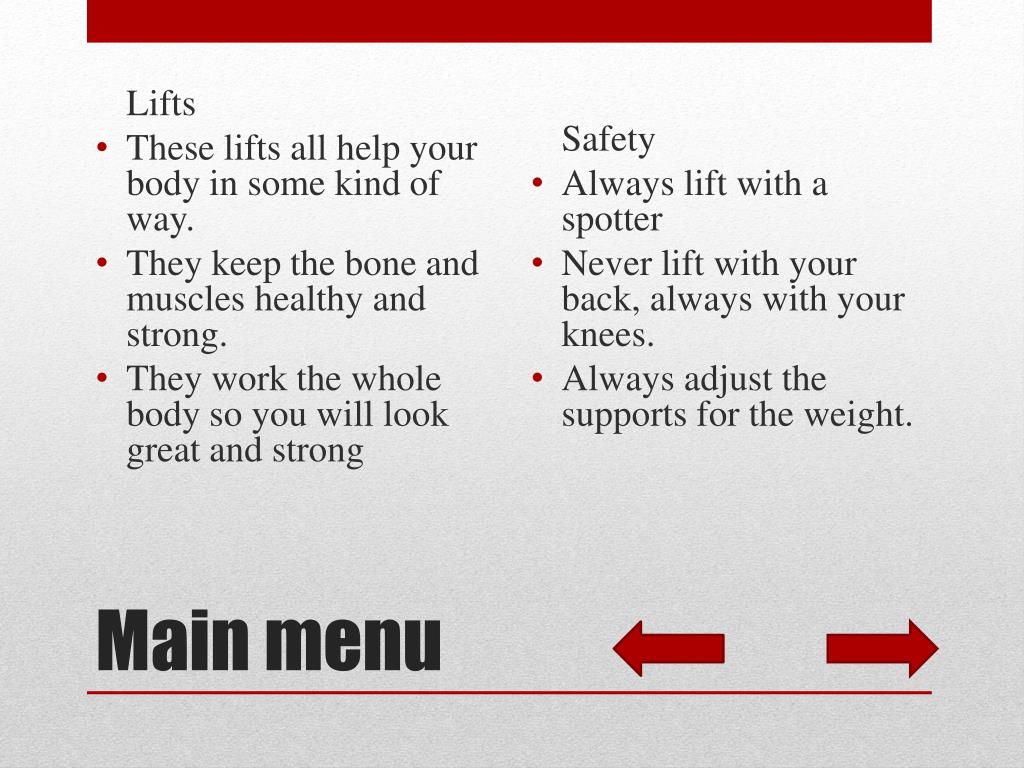 Lifts
• These lifts all help your body in some kind of way.
• They keep the bone and muscles healthy and strong.
• They work the whole body so you will look great and strong

Safety
• Always lift with a spotter
• Never lift with your back, always with your knees.
• Always adjust the supports for the weight.

Main menu